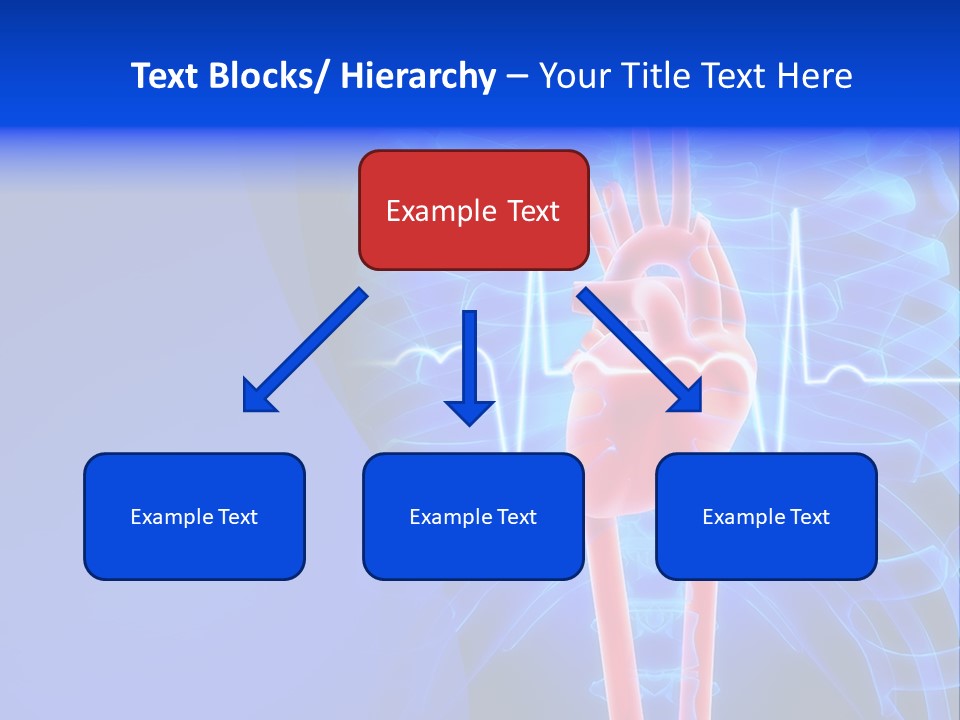 Text Blocks/ Hierarchy – Your Title Text Here

Example Text

Example Text

Example Text

Example Text